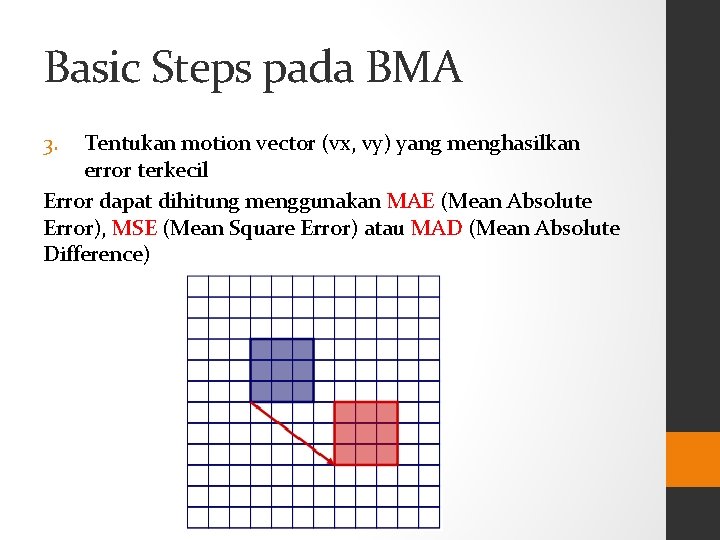 Basic Steps pada BMA

3. Tentukan motion vector (vx, vy) yang menghasilkan error terkecil

Error dapat dihitung menggunakan MAE (Mean Absolute Error), MSE (Mean Square Error) atau MAD (Mean Absolute Difference)